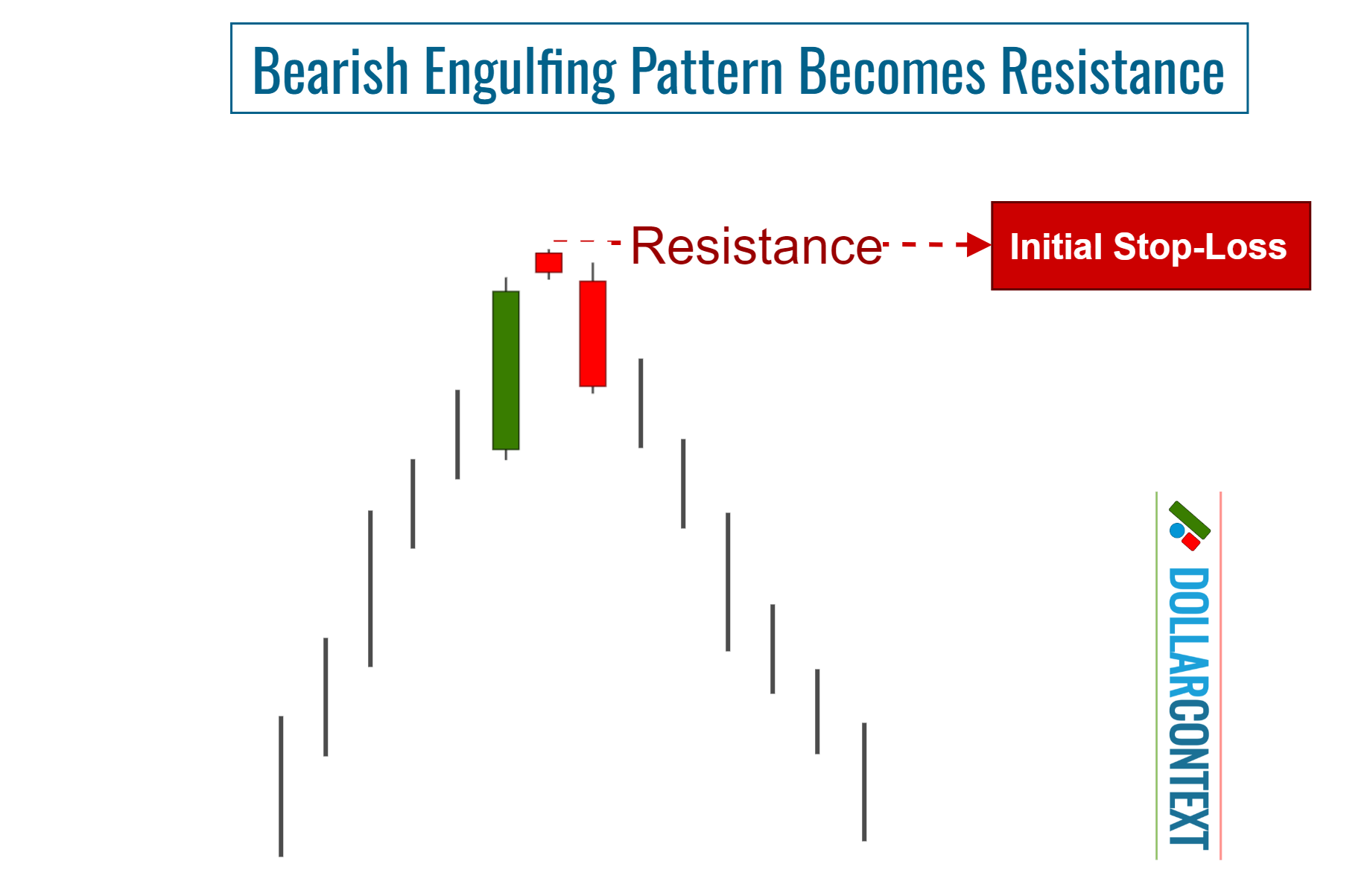 Bearish Engulfing Pattern Becomes Resistance

Resistance

Initial Stop-Loss

DOLLARCONTEXT